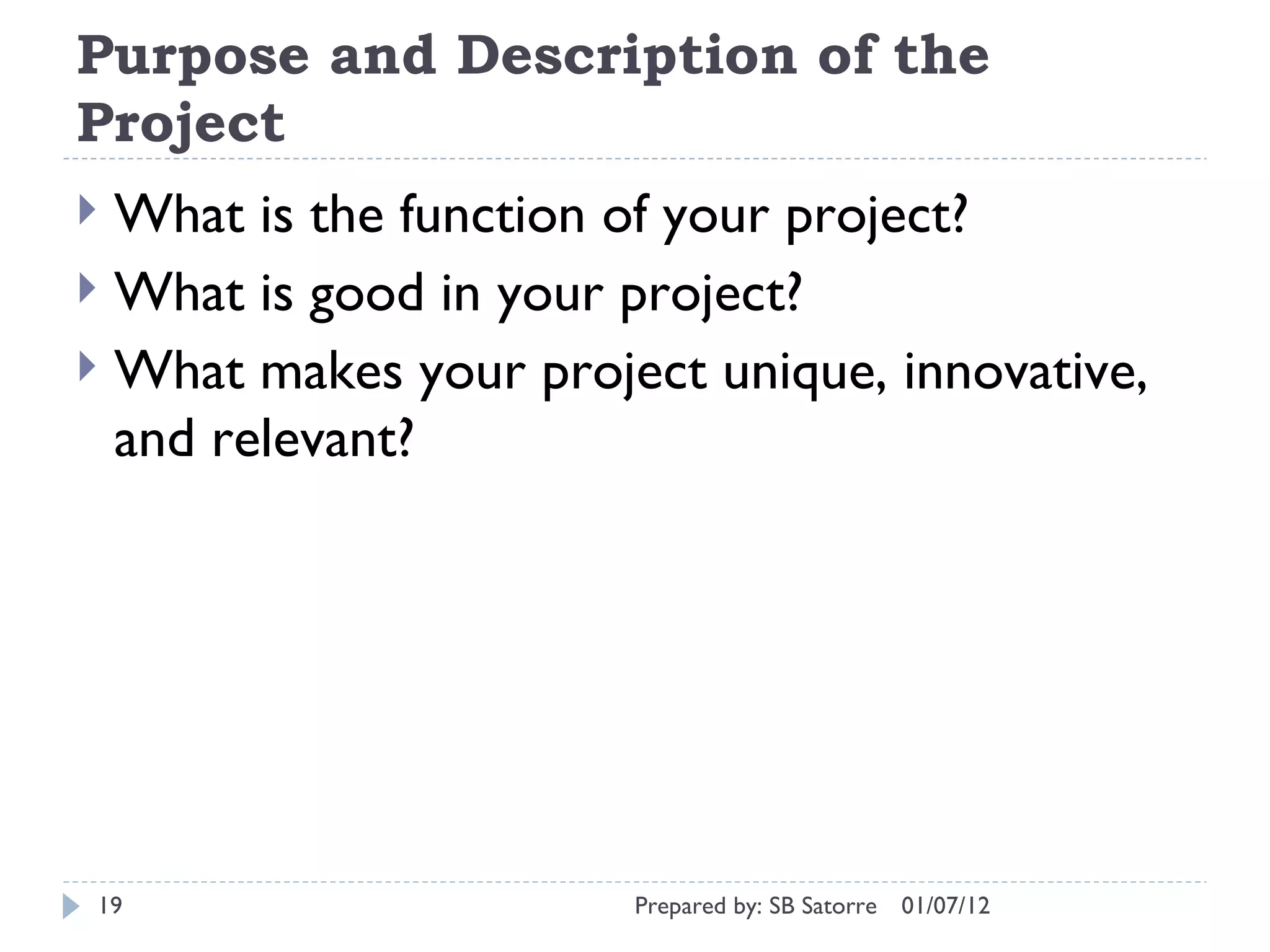 Purpose and Description of the Project

What is the function of your project?

What is good in your project?

What makes your project unique, innovative, and relevant?

19

Prepared by: SB Satorre 01/07/12